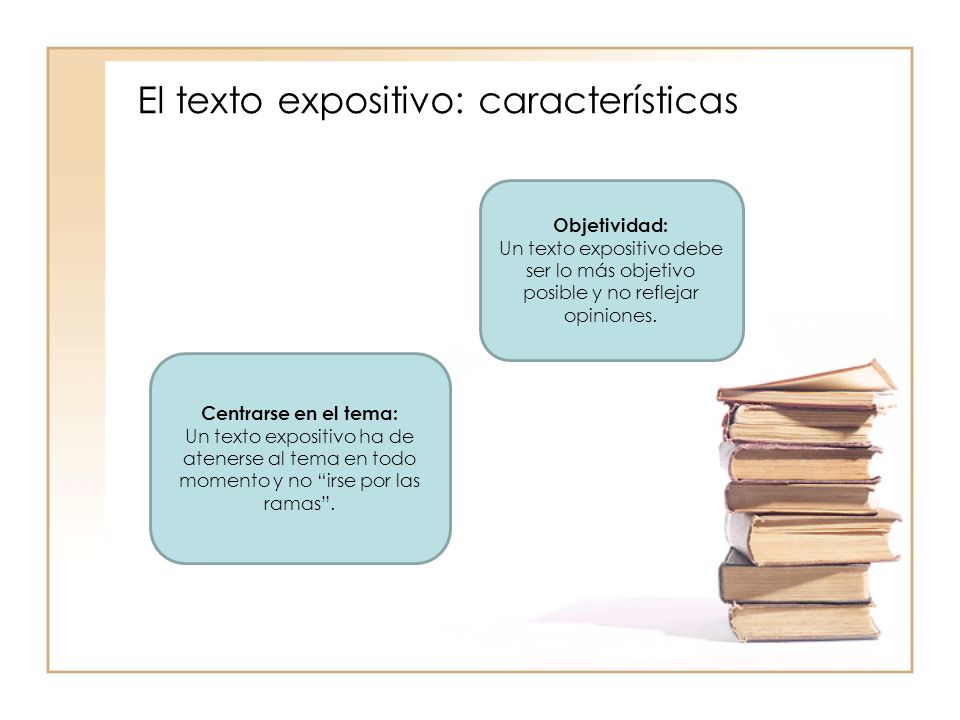 El texto expositivo: características

Objetividad:
Un texto expositivo debe ser lo más objetivo posible y no reflejar opiniones.

Centrarse en el tema:
Un texto expositivo ha de atenerse al tema en todo momento y no “irse por las ramas”.